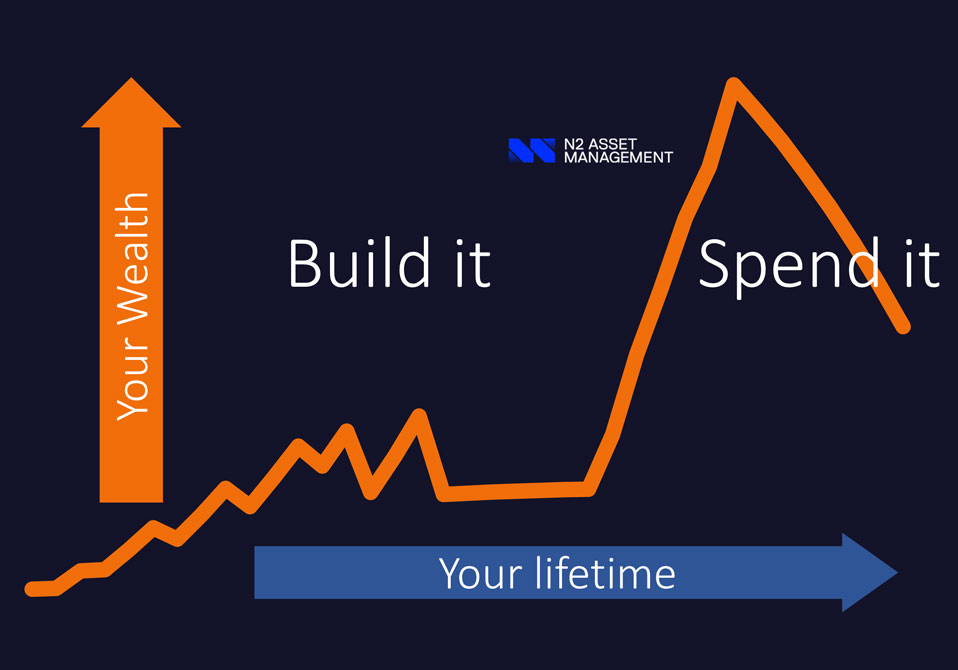 Your Wealth

N2 ASSET MANAGEMENT

Build it

Spend it

Your lifetime